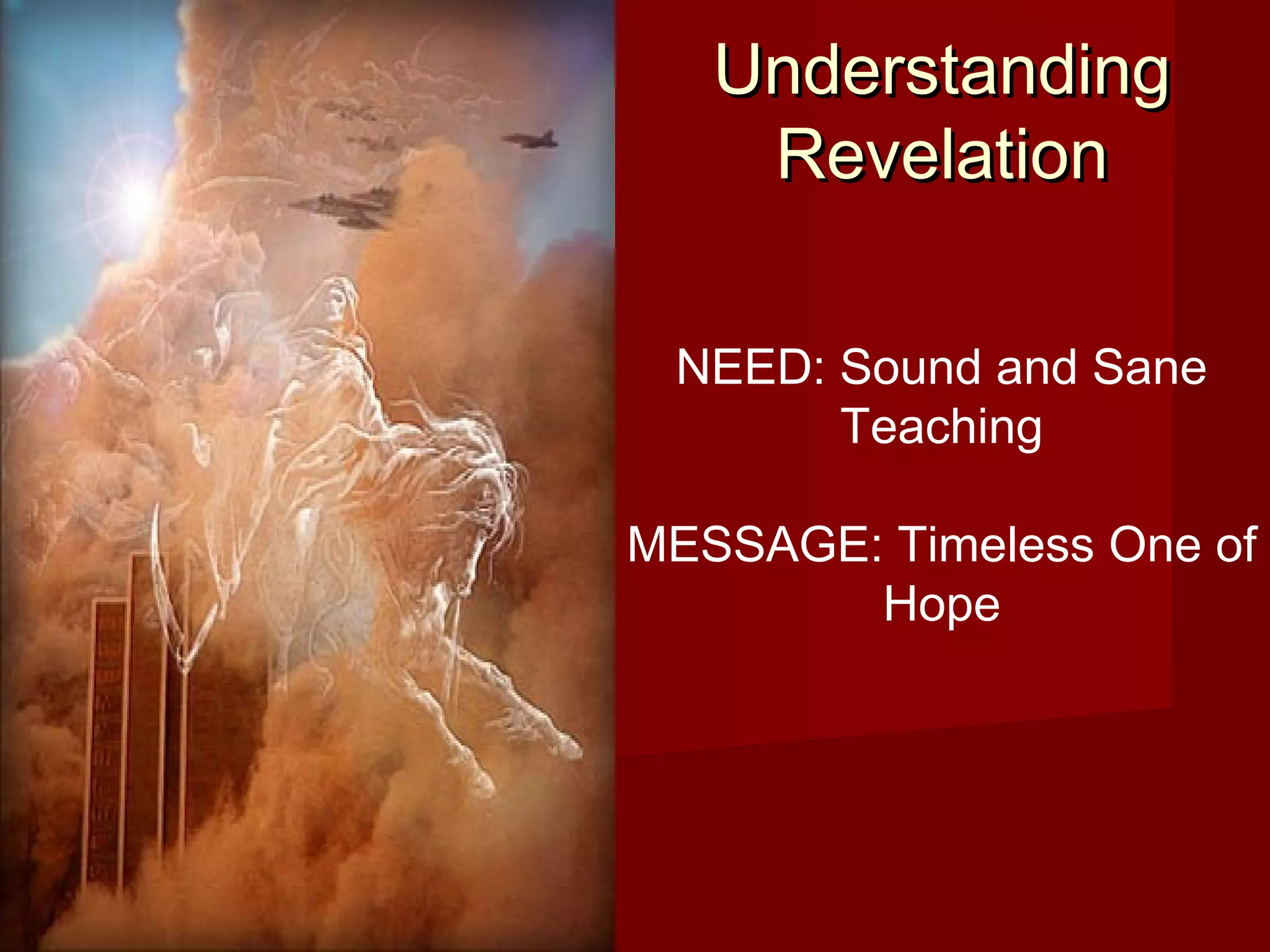 Understanding Revelation

NEED: Sound and Sane Teaching

MESSAGE: Timeless One of Hope